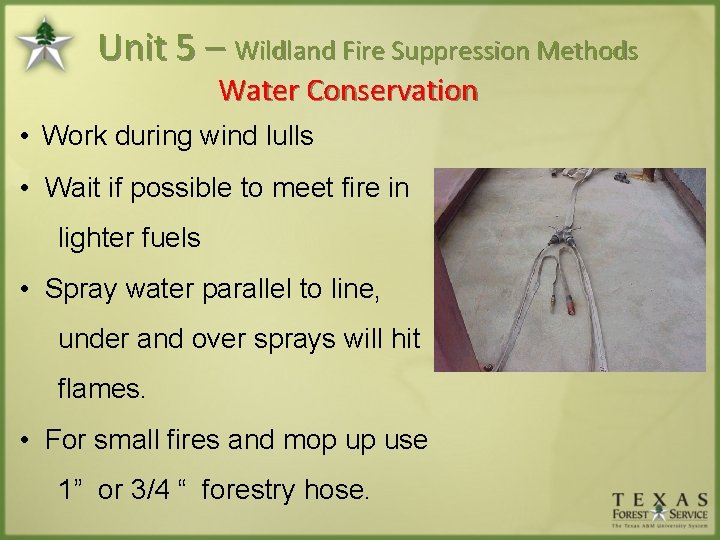 Unit 5 – Wildland Fire Suppression Methods
Water Conservation

• Work during wind lulls
• Wait if possible to meet fire in lighter fuels
• Spray water parallel to line, under and over sprays will hit flames.
• For small fires and mop up use 1” or 3/4 “ forestry hose.

TEXAS FOREST SERVICE
The Texas A&M University System